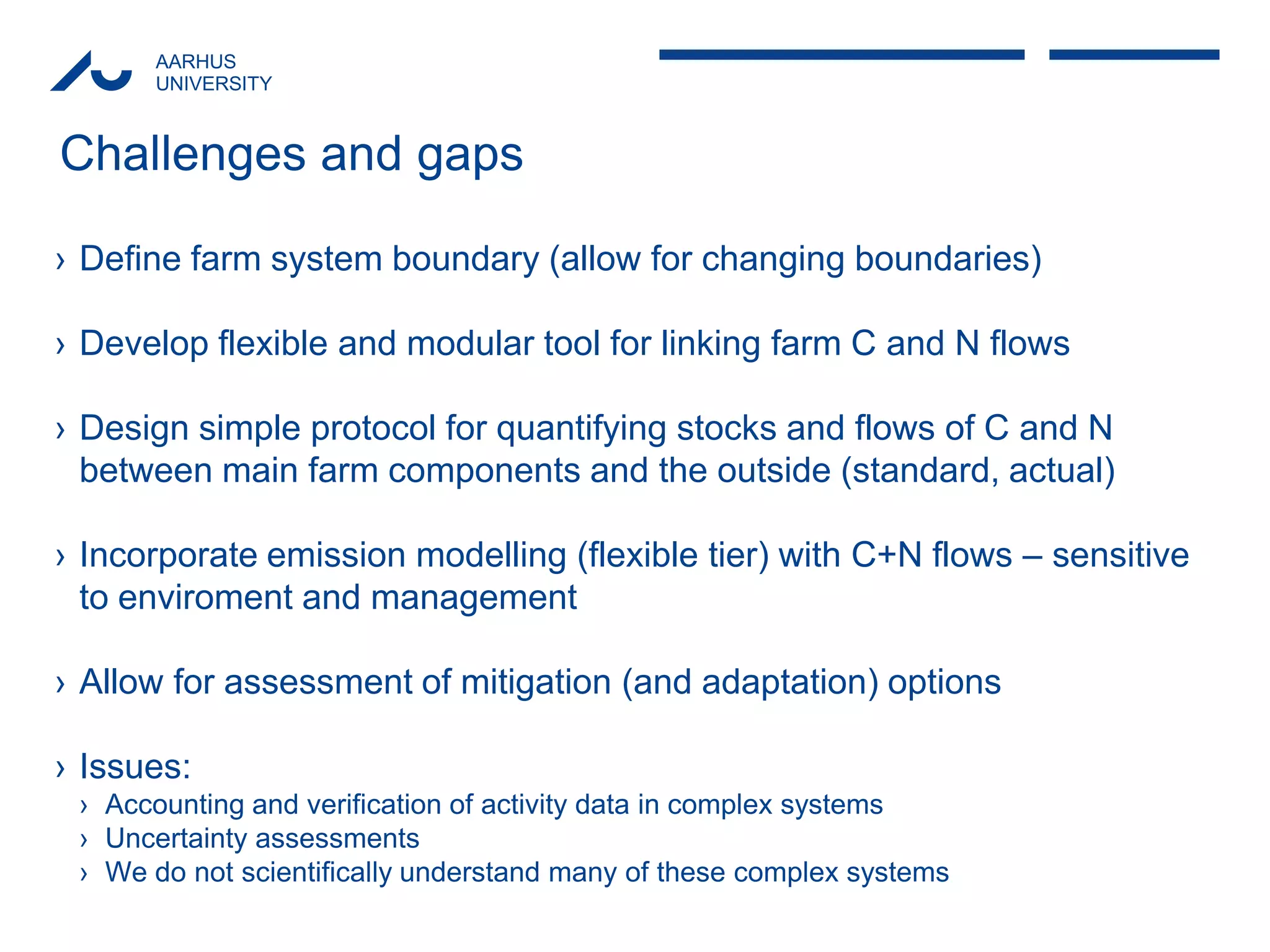 AARHUS UNIVERSITY

Challenges and gaps

› Define farm system boundary (allow for changing boundaries)

› Develop flexible and modular tool for linking farm C and N flows

› Design simple protocol for quantifying stocks and flows of C and N between main farm components and the outside (standard, actual)

› Incorporate emission modelling (flexible tier) with C+N flows – sensitive to enviroment and management

› Allow for assessment of mitigation (and adaptation) options

› Issues:
› Accounting and verification of activity data in complex systems
› Uncertainty assessments
› We do not scientifically understand many of these complex systems